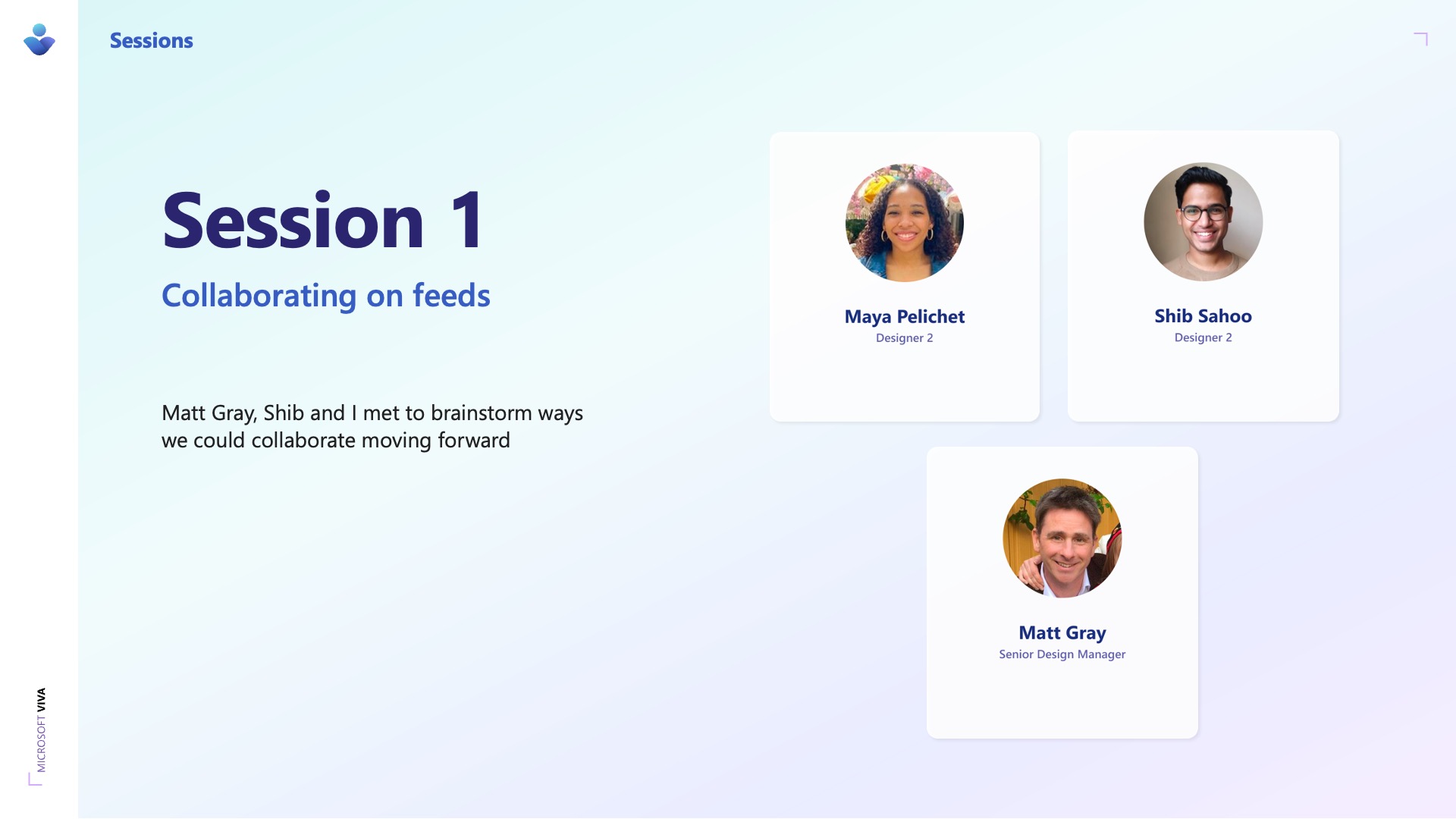 Sessions

Session 1

Collaborating on feeds

Matt Gray, Shib and I met to brainstorm ways we could collaborate moving forward

Maya Pelichet
Designer 2

Shib Sahoo
Designer 2

Matt Gray
Senior Design Manager

MICROSOFT VIVA